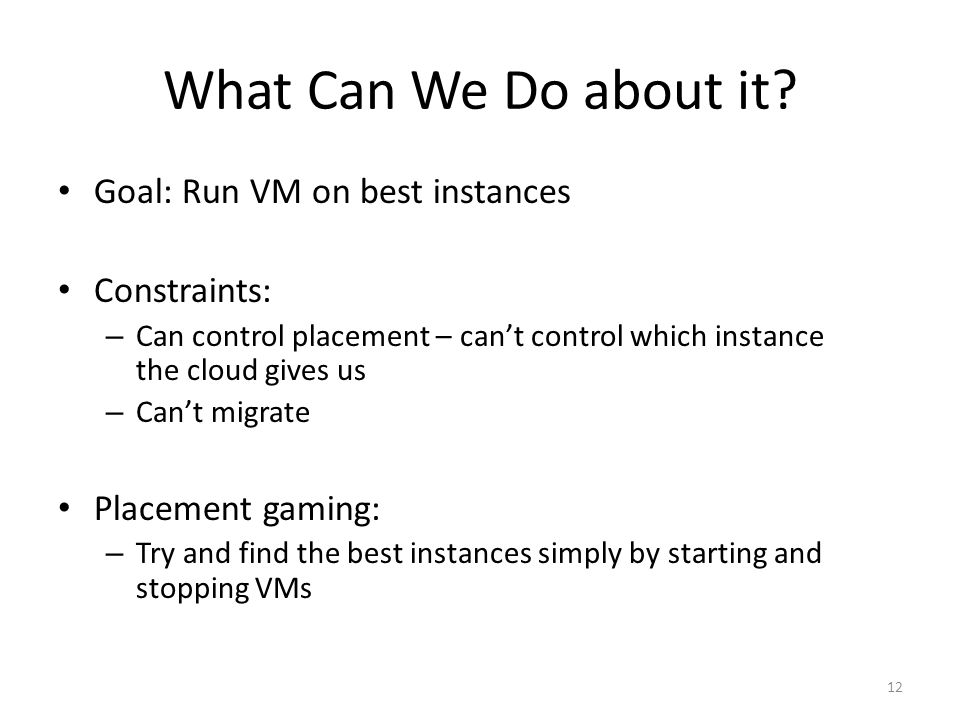 What Can We Do about it?

• Goal: Run VM on best instances

• Constraints:
– Can control placement – can't control which instance the cloud gives us
– Can't migrate

• Placement gaming:
– Try and find the best instances simply by starting and stopping VMs

12